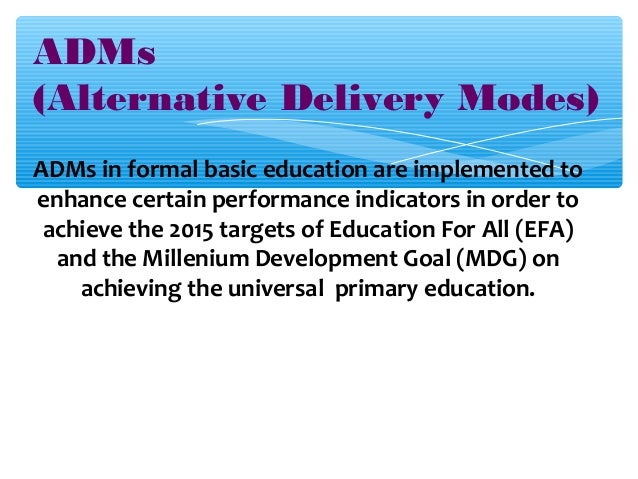 ADMs
(Alternative Delivery Modes)

ADMs in formal basic education are implemented to enhance certain performance indicators in order to achieve the 2015 targets of Education For All (EFA) and the Millenium Development Goal (MDG) on achieving the universal primary education.